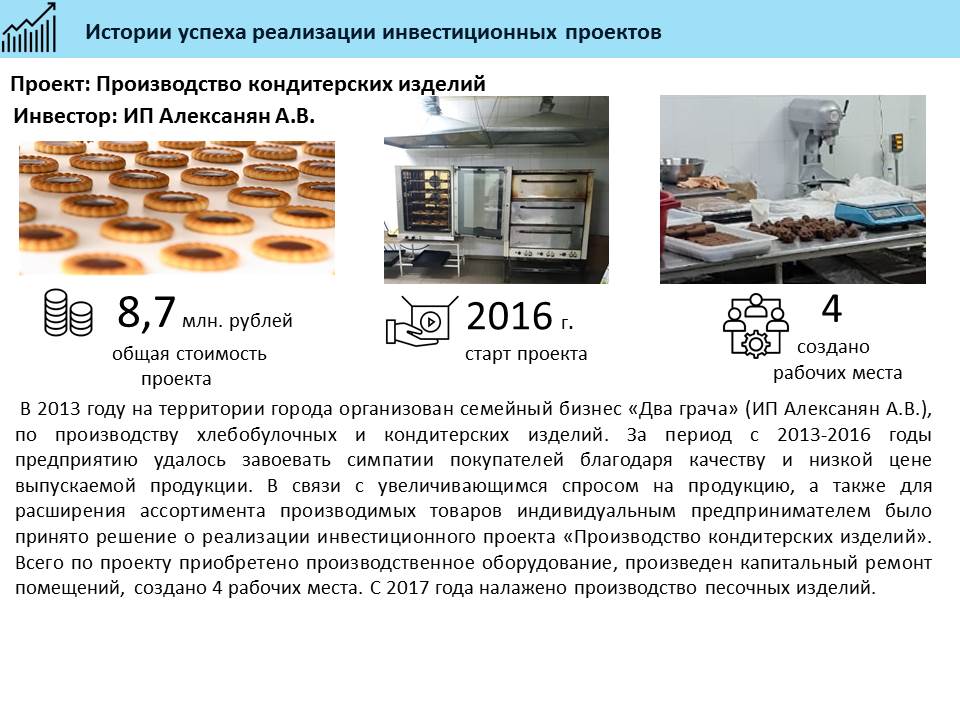 Истории успеха реализации инвестиционных проектов

Проект: Производство кондитерских изделий

Инвестор: ИП Алексанян А.В.

8,7 млн. рублей
общая стоимость проекта

2016 г.
старт проекта

4
создано рабочих места

В 2013 году на территории города организован семейный бизнес «Два грача» (ИП Алексанян А.В.), по производству хлебобулочных и кондитерских изделий. За период с 2013-2016 годы предприятию удалось завоевать симпатии покупателей благодаря качеству и низкой цене выпускаемой продукции. В связи с увеличивающимся спросом на продукцию, а также для расширения ассортимента производимых товаров индивидуальным предпринимателем было принято решение о реализации инвестиционного проекта «Производство кондитерских изделий». Всего по проекту приобретено производственное оборудование, произведен капитальный ремонт помещений, создано 4 рабочих места. С 2017 года налажено производство песочных изделий.